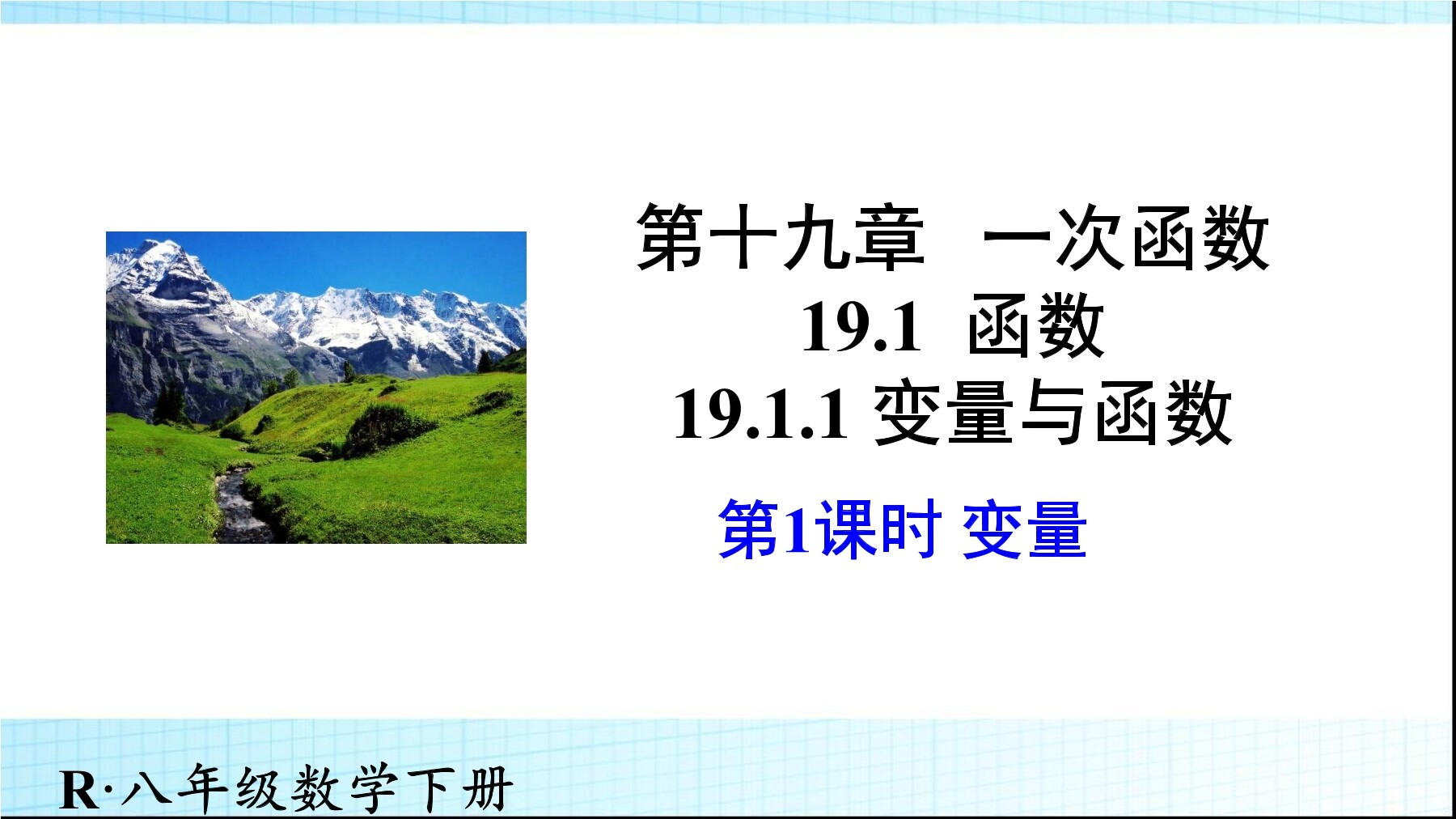 第十九章　一次函数
19.1　函数
19.1.1 变量与函数
第1课时 变量

R·八年级数学下册